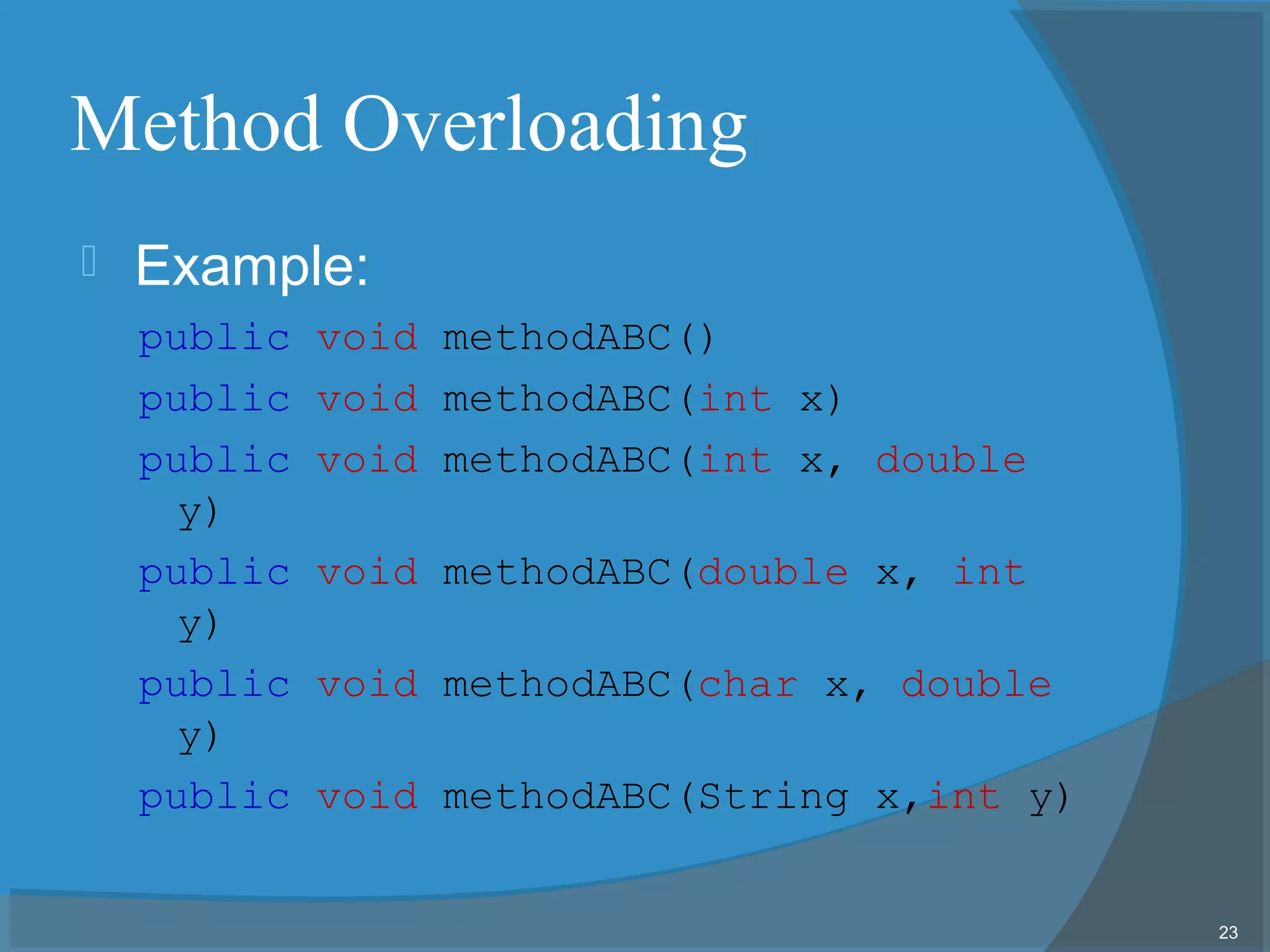 Method Overloading

Example:

public void methodABC()
public void methodABC(int x)
public void methodABC(int x, double y)
public void methodABC(double x, int y)
public void methodABC(char x, double y)
public void methodABC(String x,int y)

23